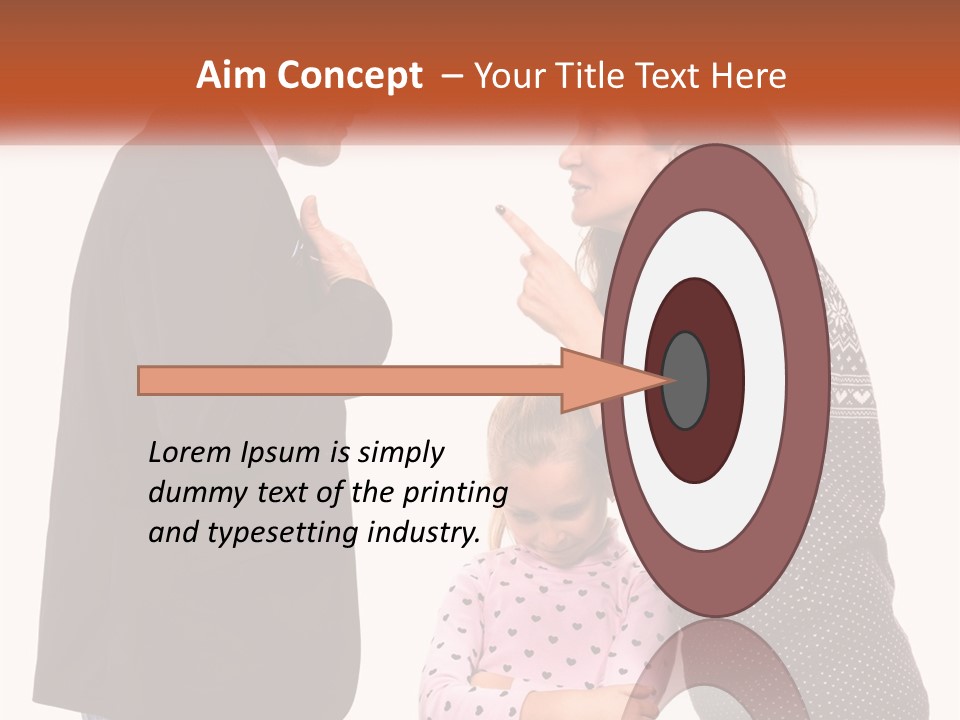 Aim Concept – Your Title Text Here

Lorem Ipsum is simply dummy text of the printing and typesetting industry.